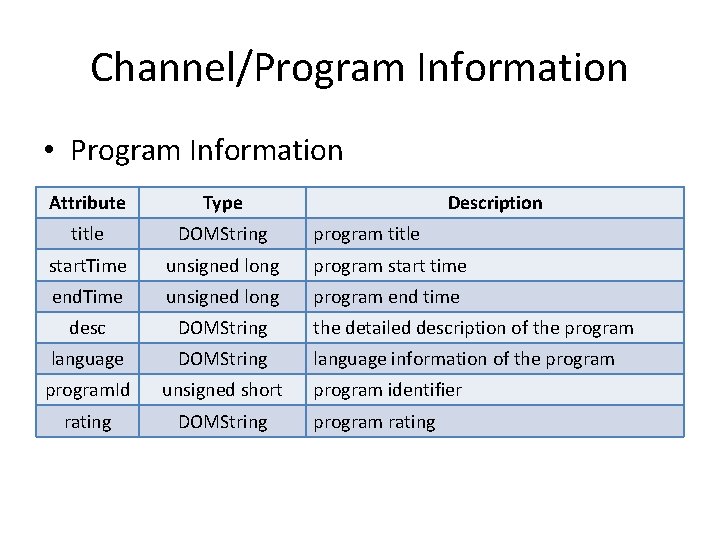 Channel/Program Information

• Program Information

| Attribute | Type | Description |
|---|---|---|
| title | DOMString | program title |
| startTime | unsigned long | program start time |
| endTime | unsigned long | program end time |
| desc | DOMString | the detailed description of the program |
| language | DOMString | language information of the program |
| programId | unsigned short | program identifier |
| rating | DOMString | program rating |